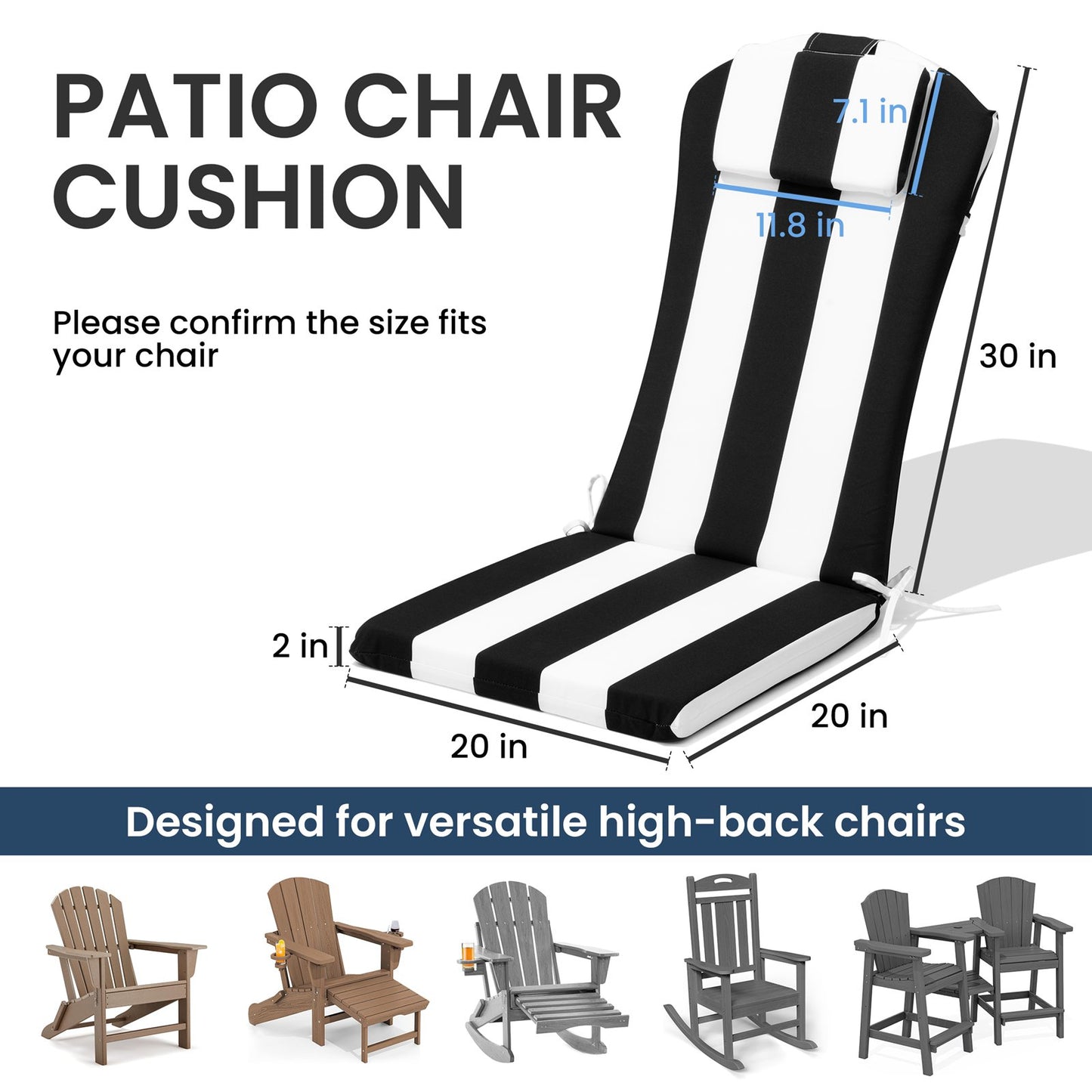 PATIO CHAIR CUSHION

Please confirm the size fits your chair

7.1 in

11.8 in

30 in

2 in

20 in

20 in

Designed for versatile high-back chairs